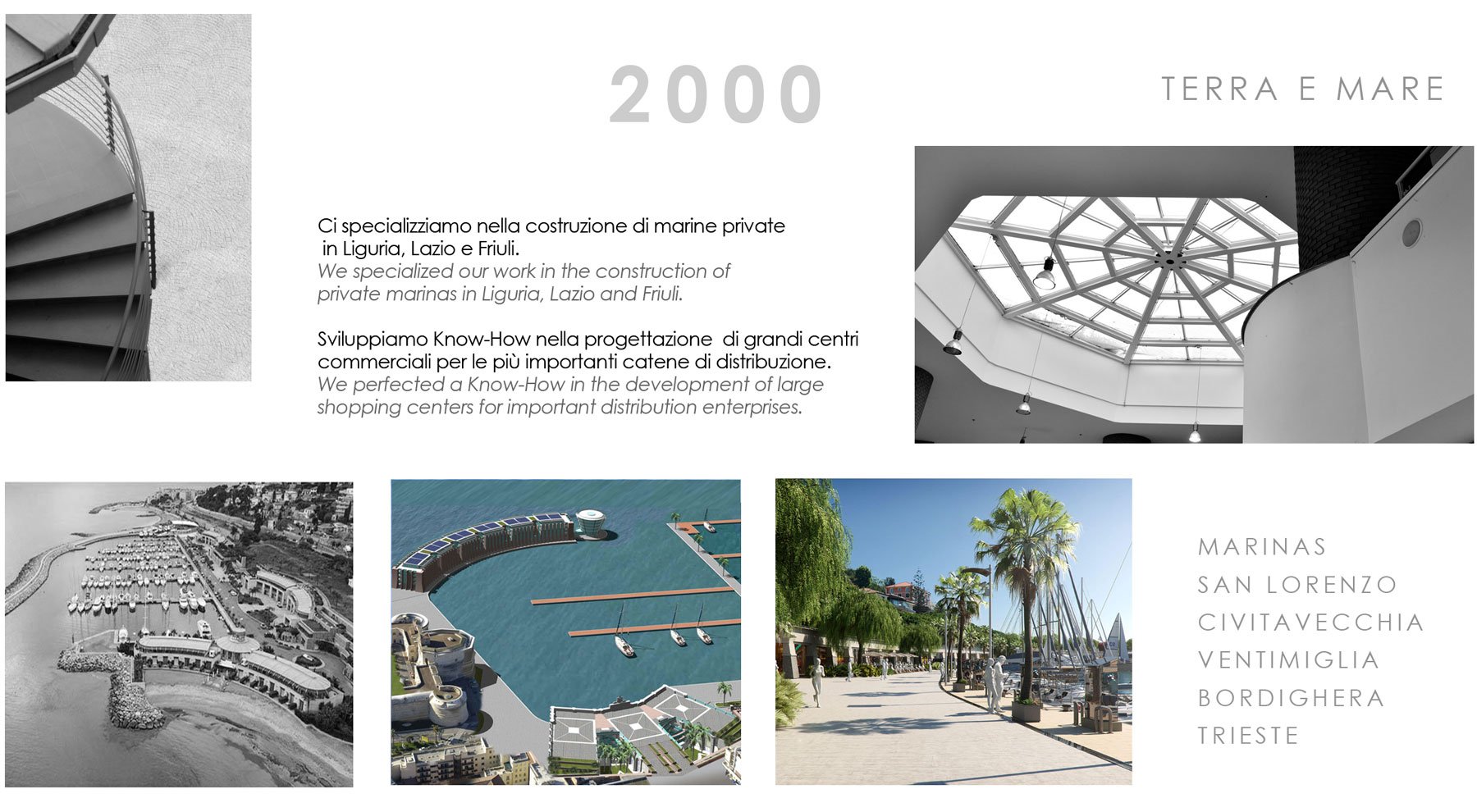 2000

TERRA E MARE

Ci specializziamo nella costruzione di marine private in Liguria, Lazio e Friuli.
We specialized our work in the construction of private marinas in Liguria, Lazio and Friuli.

Sviluppiamo Know-How nella progettazione di grandi centri commerciali per le più importanti catene di distribuzione.
We perfected a Know-How in the development of large shopping centers for important distribution enterprises.

MARINAS
SAN LORENZO
CIVITAVECCHIA
VENTIMIGLIA
BORDIGHERA
TRIESTE